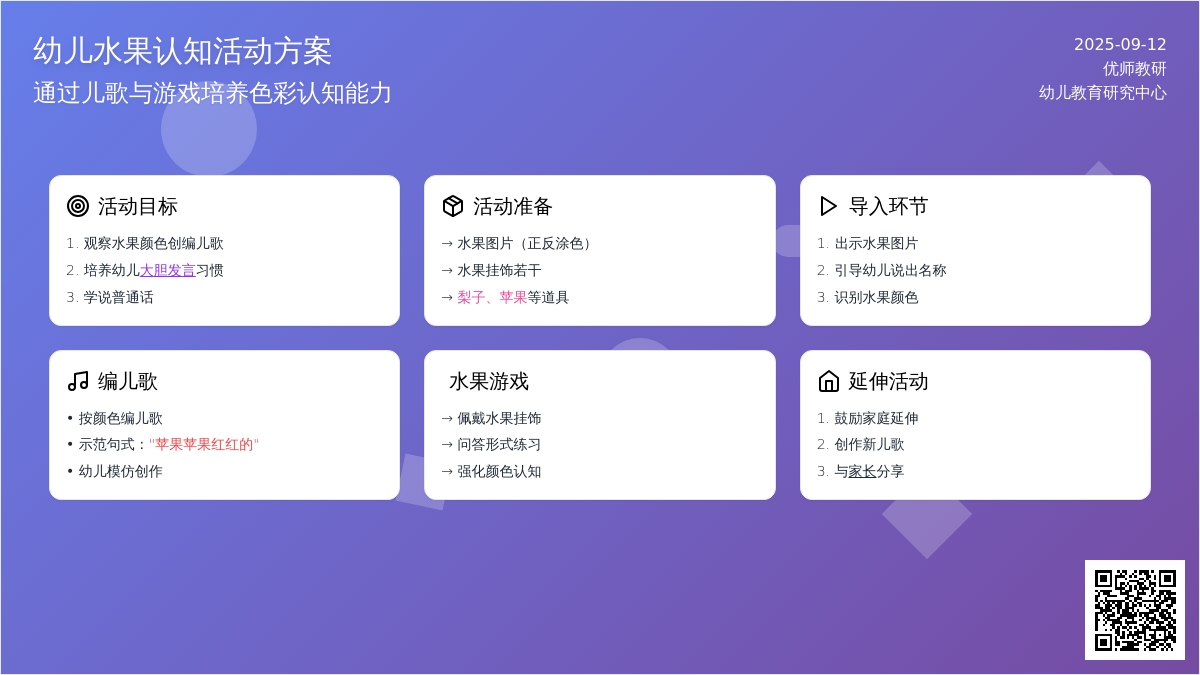 幼儿水果认知活动方案
通过儿歌与游戏培养色彩认知能力

2025-09-12
优师教研
幼儿教育研究中心

活动目标
1. 观察水果颜色创编儿歌
2. 培养幼儿大胆发言习惯
3. 学说普通话

活动准备
→ 水果图片（正反涂色）
→ 水果挂饰若干
→ 梨子、苹果等道具

导入环节
1. 出示水果图片
2. 引导幼儿说出名称
3. 识别水果颜色

编儿歌
• 按颜色编儿歌
• 示范句式："苹果苹果红红的"
• 幼儿模仿创作

水果游戏
→ 佩戴水果挂饰
→ 问答形式练习
→ 强化颜色认知

延伸活动
1. 鼓励家庭延伸
2. 创作新儿歌
3. 与家长分享